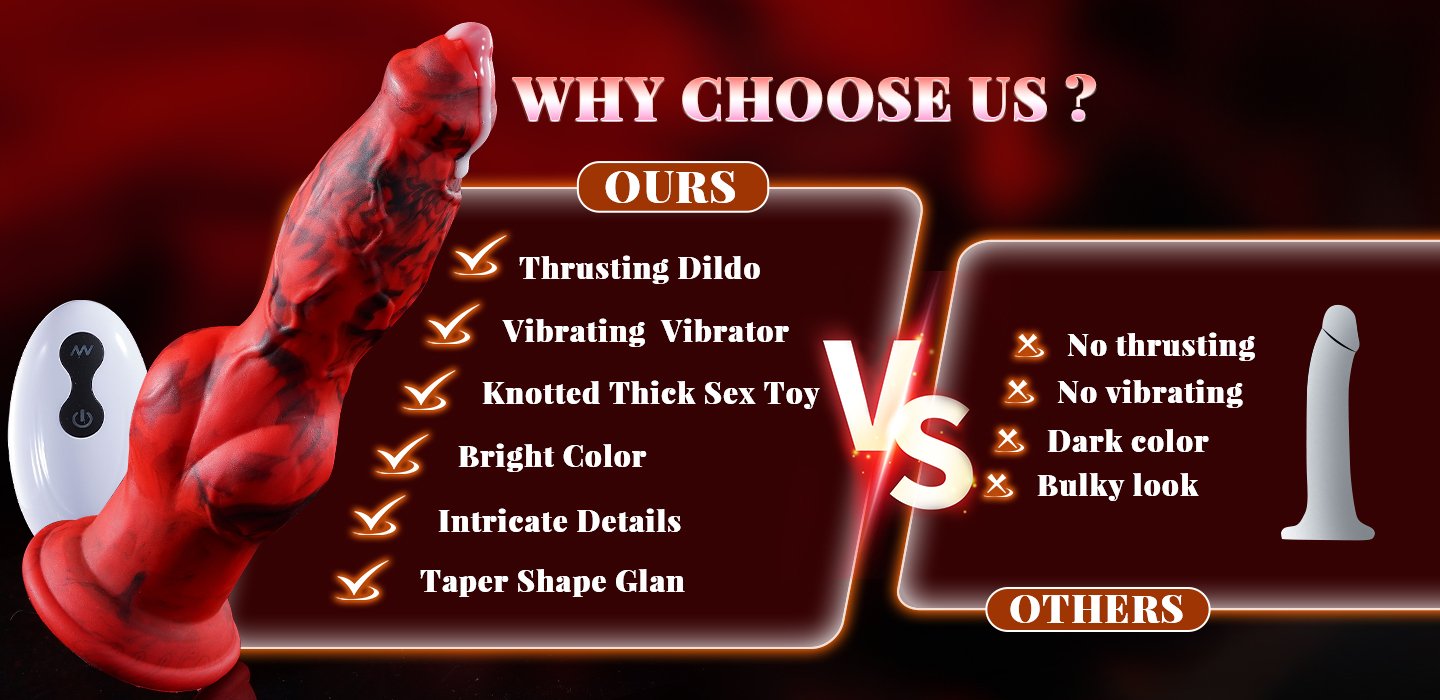 WHY CHOOSE US ?

OURS

Thrusting Dildo

Vibrating Vibrator

Knotted Thick Sex Toy

Bright Color

Intricate Details

Taper Shape Glan

VS

No thrusting

No vibrating

Dark color

Bulky look

OTHERS